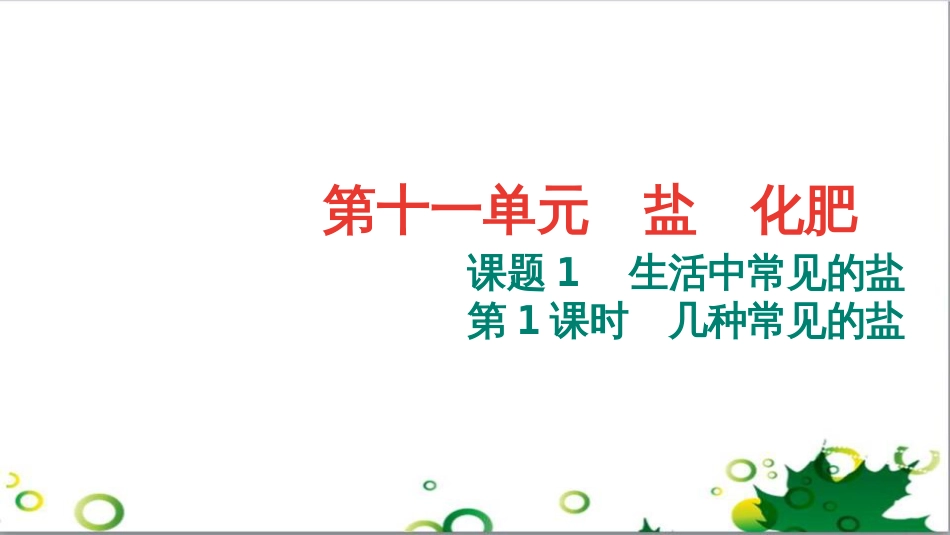 第十一单元　盐　化肥

课题 1　生活中常见的盐

第 1 课时　几种常见的盐